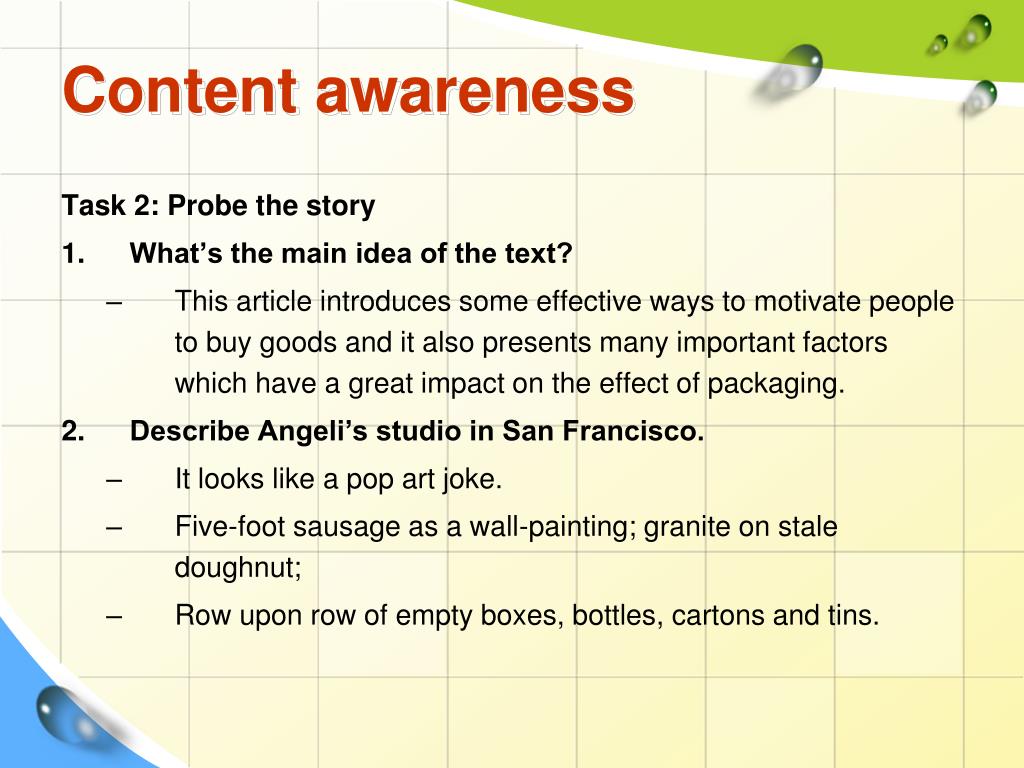 Content awareness

Task 2: Probe the story

1. What’s the main idea of the text?

– This article introduces some effective ways to motivate people to buy goods and it also presents many important factors which have a great impact on the effect of packaging.

2. Describe Angeli’s studio in San Francisco.

– It looks like a pop art joke.

– Five-foot sausage as a wall-painting; granite on stale doughnut;

– Row upon row of empty boxes, bottles, cartons and tins.